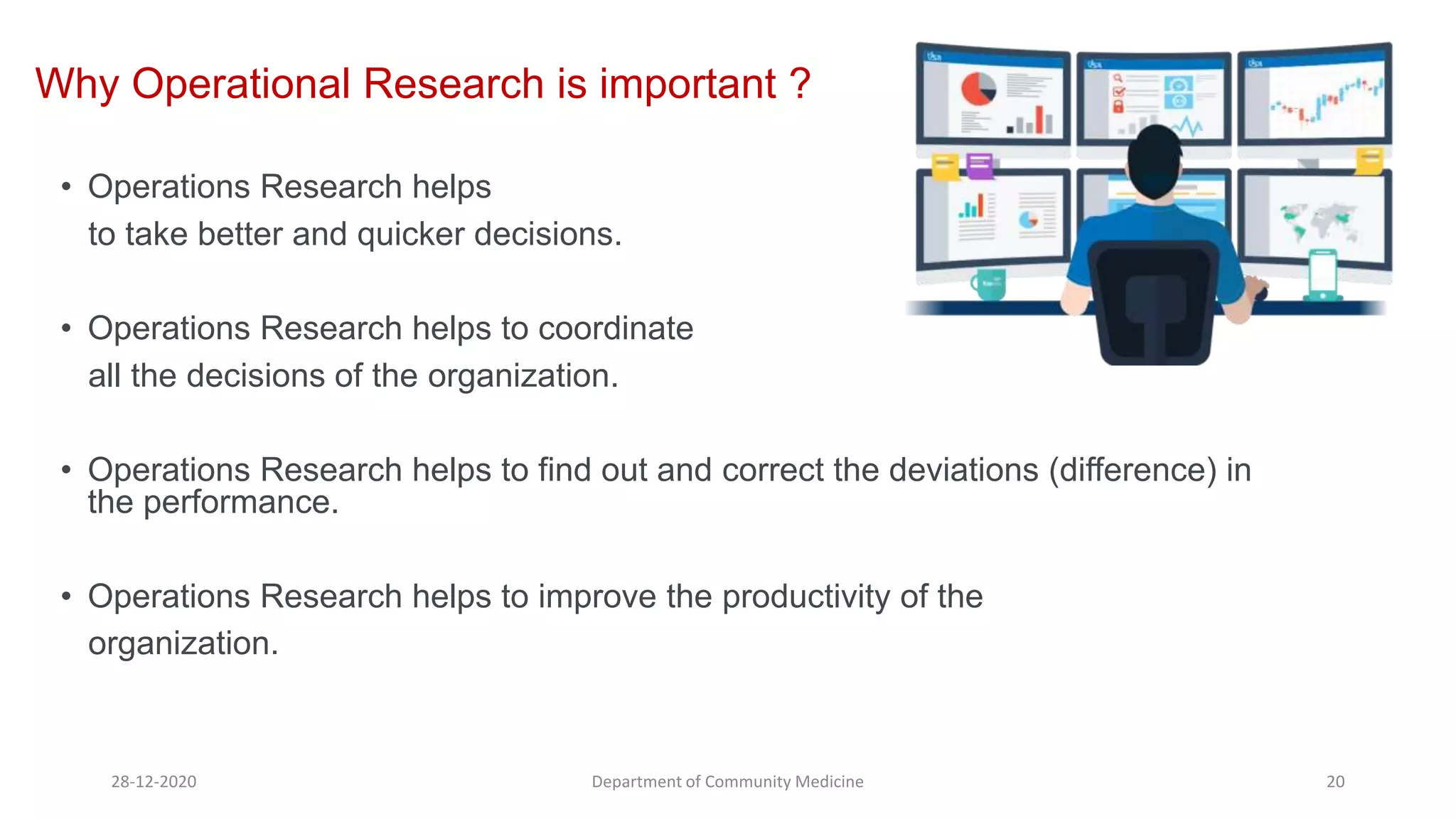 Why Operational Research is important ?

• Operations Research helps
to take better and quicker decisions.

• Operations Research helps to coordinate
all the decisions of the organization.

• Operations Research helps to find out and correct the deviations (difference) in the performance.

• Operations Research helps to improve the productivity of the organization.

28-12-2020

Department of Community Medicine

20